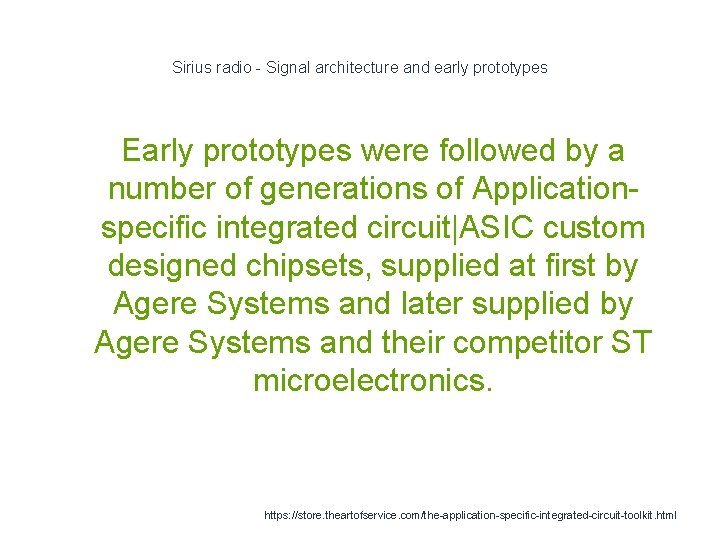 Sirius radio - Signal architecture and early prototypes

Early prototypes were followed by a number of generations of Application-specific integrated circuit|ASIC custom designed chipsets, supplied at first by Agere Systems and later supplied by Agere Systems and their competitor ST microelectronics.

https://store.theartofservice.com/the-application-specific-integrated-circuit-toolkit.html